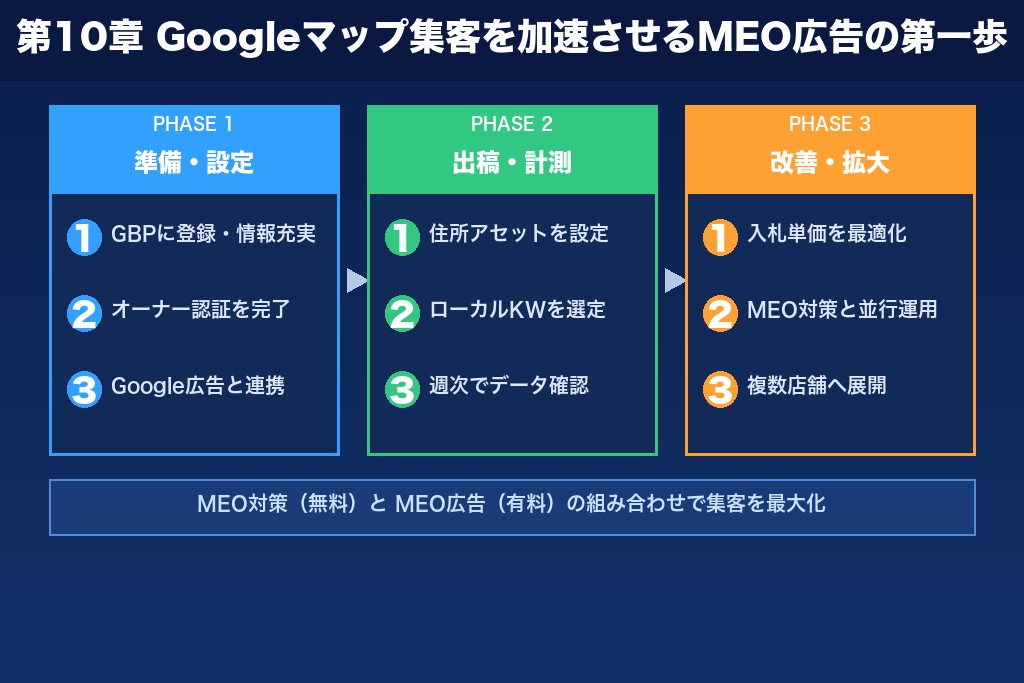 第10章 Googleマップ集客を加速させるMEO広告の第一歩

PHASE 1
準備・設定

1 GBPに登録・情報充実

2 オーナー認証を完了

3 Google広告と連携

PHASE 2
出稿・計測

1 住所アセットを設定

2 ローカルKWを選定

3 週次でデータ確認

PHASE 3
改善・拡大

1 入札単価を最適化

2 MEO対策と並行運用

3 複数店舗へ展開

MEO対策（無料）と MEO広告（有料）の組み合わせで集客を最大化